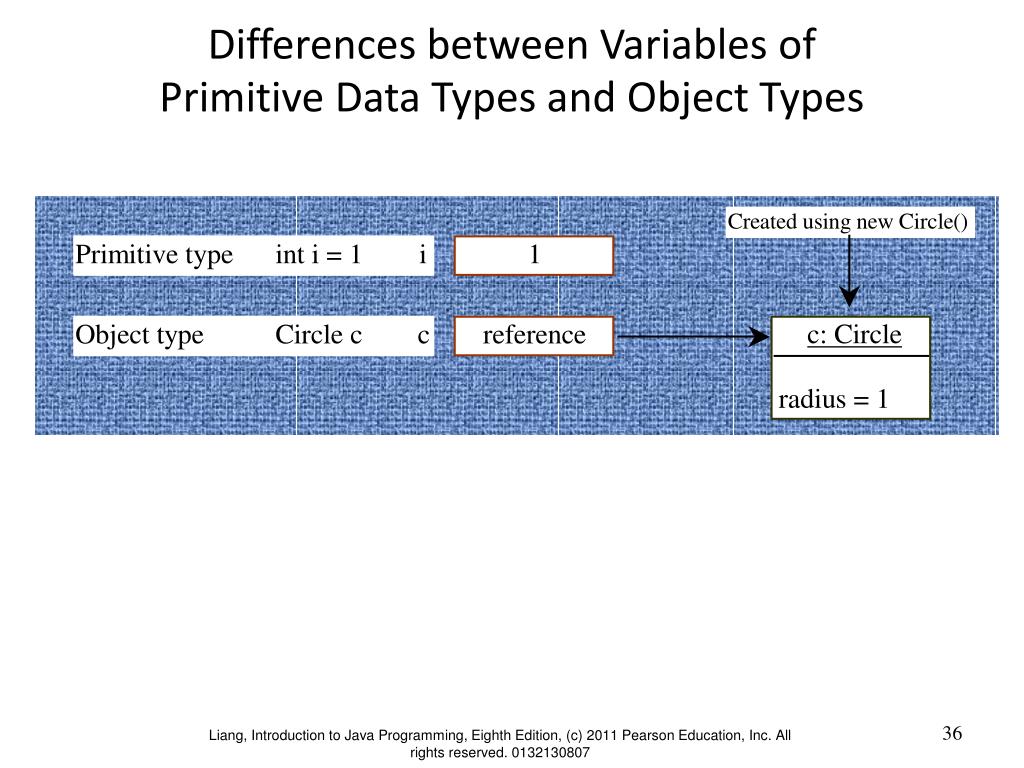 Differences between Variables of Primitive Data Types and Object Types

Created using new Circle()

Primitive type int i = 1 i 1

Object type Circle c c reference

c: Circle

radius = 1

Liang, Introduction to Java Programming, Eighth Edition, (c) 2011 Pearson Education, Inc. All rights reserved. 0132130807

36